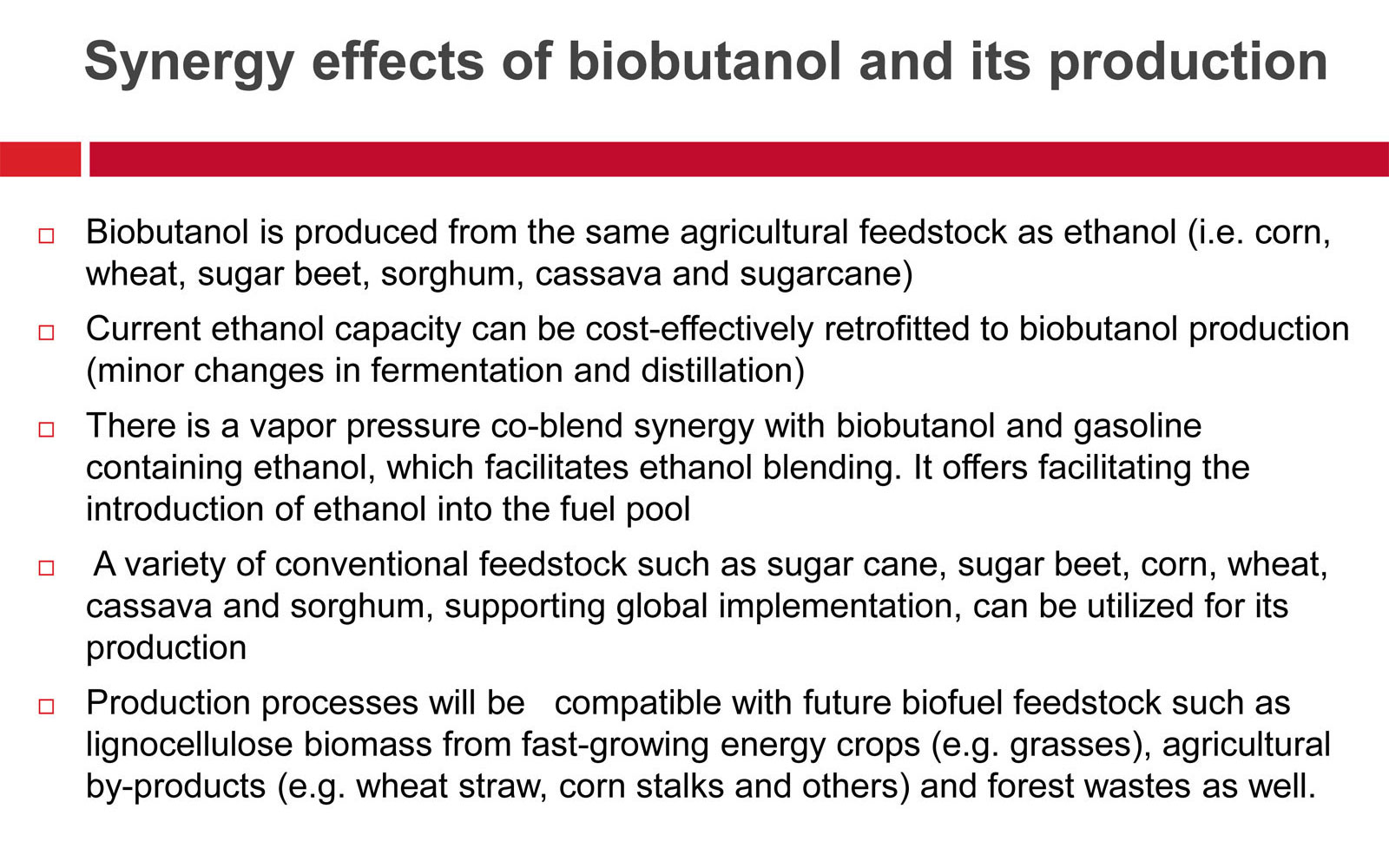 Synergy effects of biobutanol and its production

□ Biobutanol is produced from the same agricultural feedstock as ethanol (i.e. corn, wheat, sugar beet, sorghum, cassava and sugarcane)

□ Current ethanol capacity can be cost-effectively retrofitted to biobutanol production (minor changes in fermentation and distillation)

□ There is a vapor pressure co-blend synergy with biobutanol and gasoline containing ethanol, which facilitates ethanol blending. It offers facilitating the introduction of ethanol into the fuel pool

□ A variety of conventional feedstock such as sugar cane, sugar beet, corn, wheat, cassava and sorghum, supporting global implementation, can be utilized for its production

□ Production processes will be compatible with future biofuel feedstock such as lignocellulose biomass from fast-growing energy crops (e.g. grasses), agricultural by-products (e.g. wheat straw, corn stalks and others) and forest wastes as well.